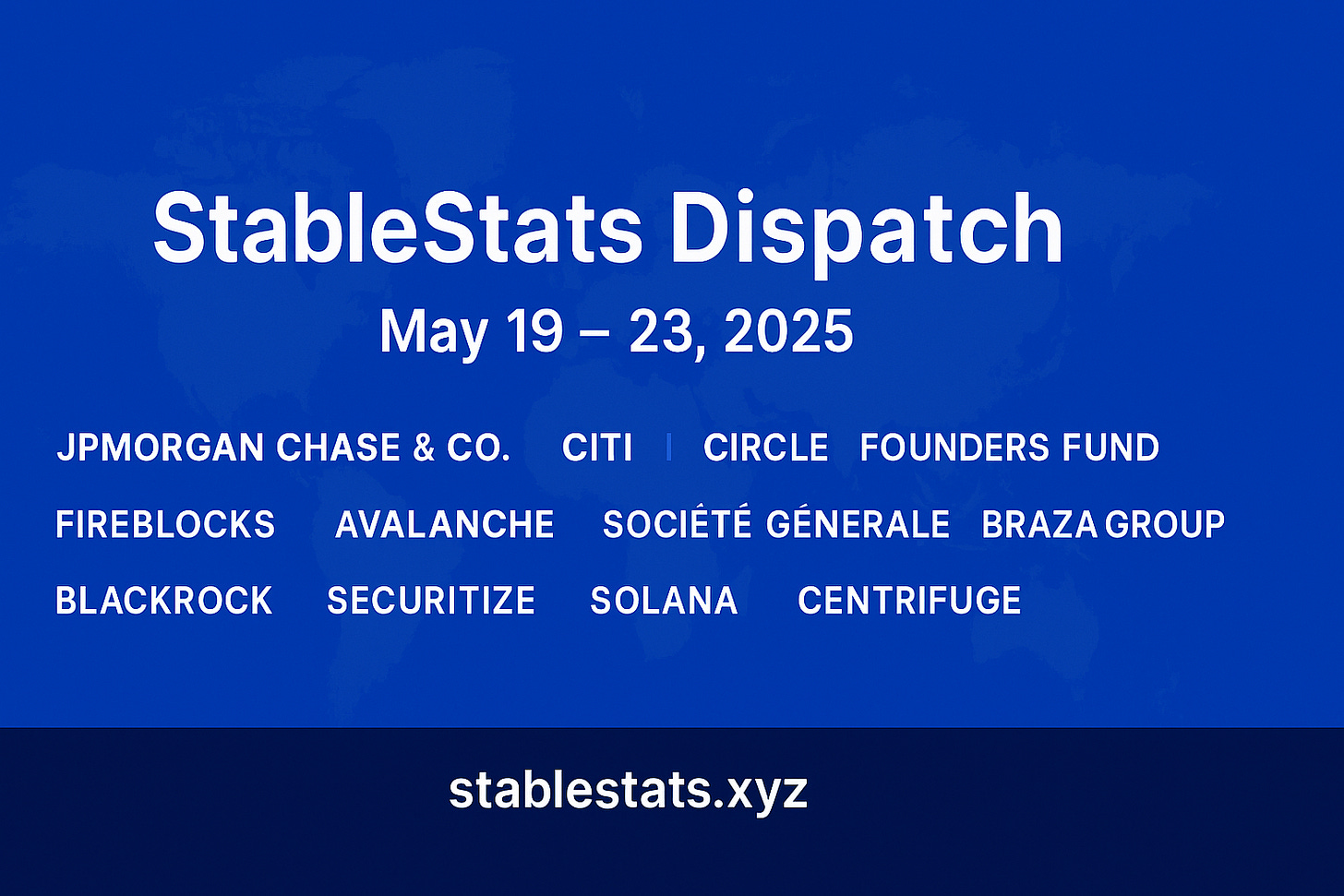 StableStats Dispatch

May 19 – 23, 2025

JPMORGAN CHASE & CO. CITI | CIRCLE FOUNDERS FUND

FIREBLOCKS AVALANCHE SOCIÉTÉ GÉNERALE BRAZA GROUP

BLACKROCK SECURITIZE SOLANA CENTRIFUGE

stablestats.xyz